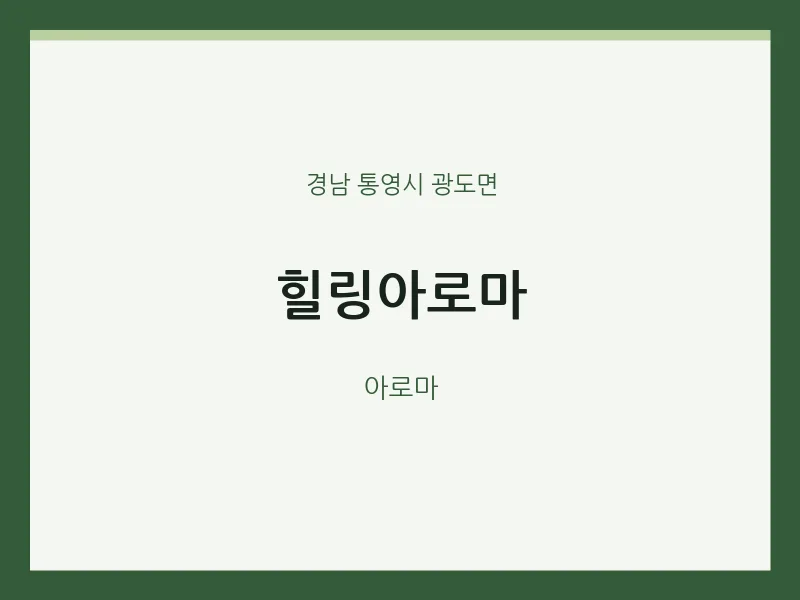 경남 통영시 광도면

힐링아로마

아로마